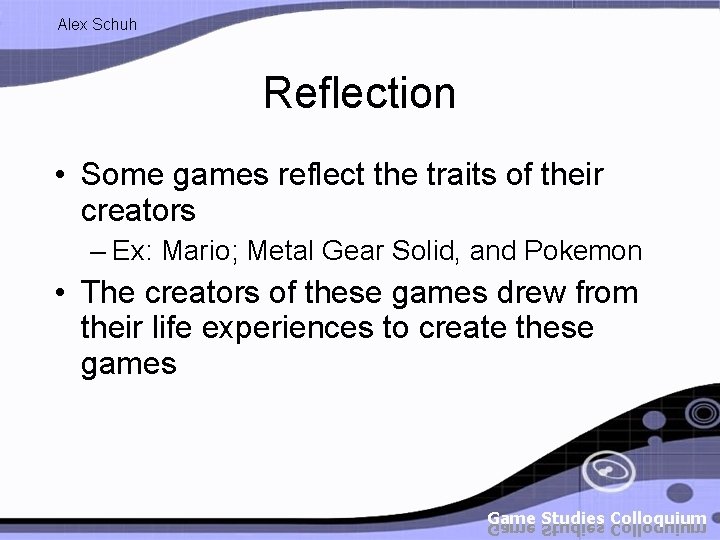 Alex Schuh

Reflection

• Some games reflect the traits of their creators

– Ex: Mario; Metal Gear Solid, and Pokemon

• The creators of these games drew from their life experiences to create these games

Game Studies Colloquium